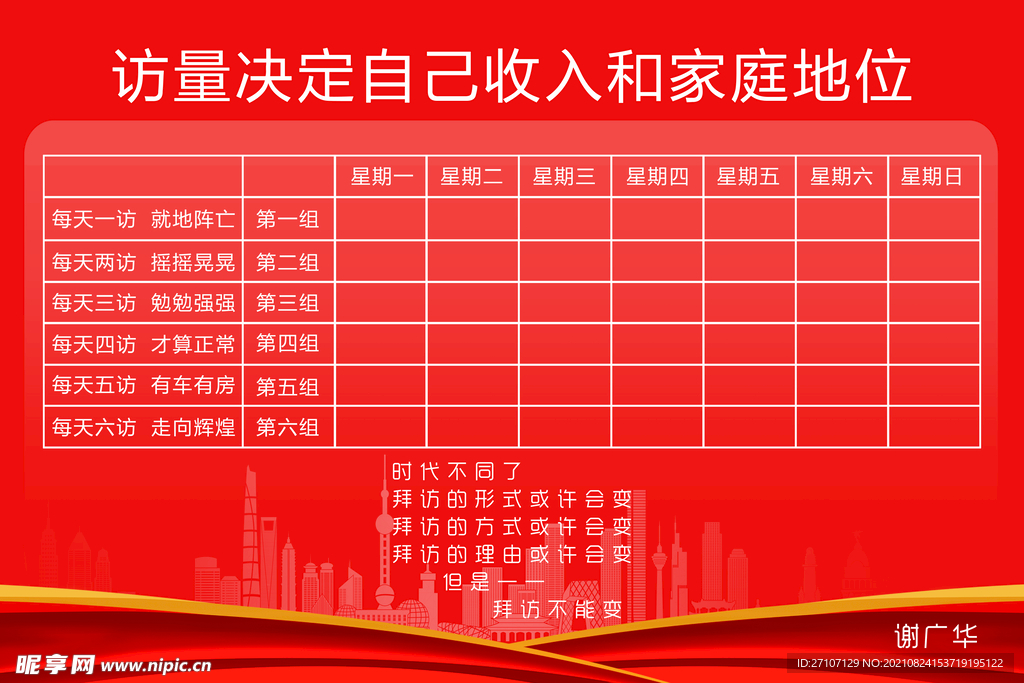 访量决定自己收入和家庭地位

| | | 星期一 | 星期二 | 星期三 | 星期四 | 星期五 | 星期六 | 星期日 |
|---|---|---|---|---|---|---|---|---|
| 每天一访 就地阵亡 | 第一组 | | | | | | | |
| 每天两访 摇摇晃晃 | 第二组 | | | | | | | |
| 每天三访 勉勉强强 | 第三组 | | | | | | | |
| 每天四访 才算正常 | 第四组 | | | | | | | |
| 每天五访 有车有房 | 第五组 | | | | | | | |
| 每天六访 走向辉煌 | 第六组 | | | | | | | |

时代不同了
拜访的形式或许会变
拜访的方式或许会变
拜访的理由或许会变
但是——
拜访不能变

谢广华

昵享网 www.nipic.cn

ID:27107129 NO:20210824153719195122